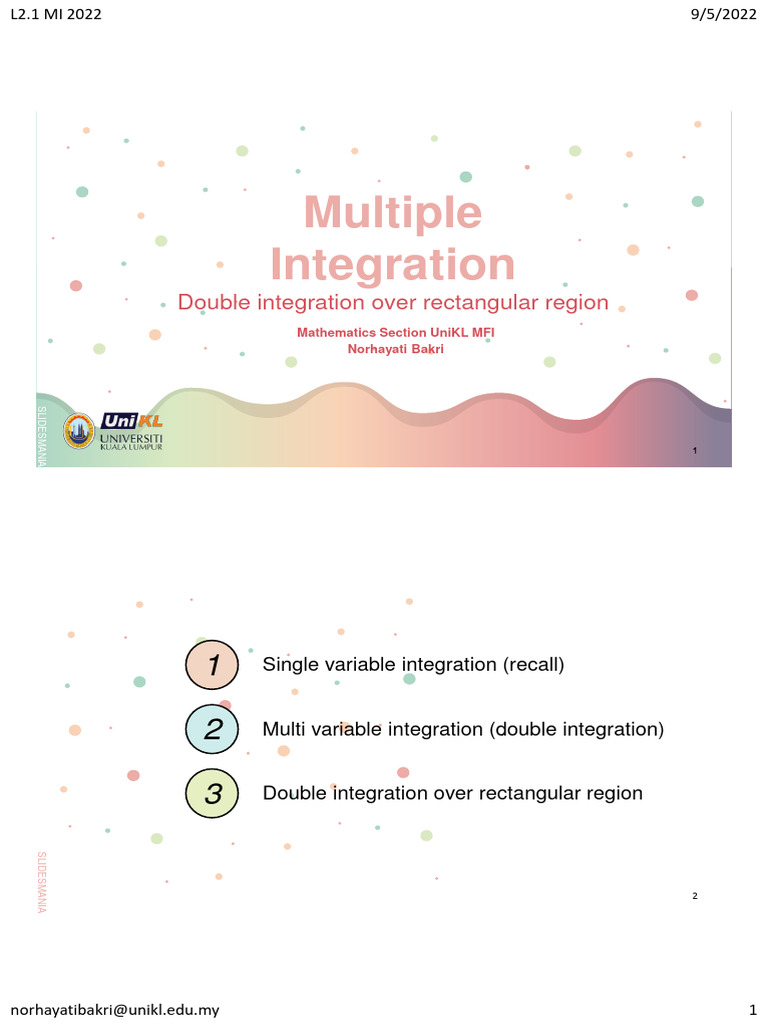 L2.1 MI 2022

9/5/2022

Multiple Integration

Double integration over rectangular region

Mathematics Section UniKL MFI
Norhayati Bakri

SLIDESMANIA

UniKL
UNIVERSITI
KUALA LUMPUR

1

1 Single variable integration (recall)

2 Multi variable integration (double integration)

3 Double integration over rectangular region

SLIDESMANIA

2

norhayatibakri@unikl.edu.my

1